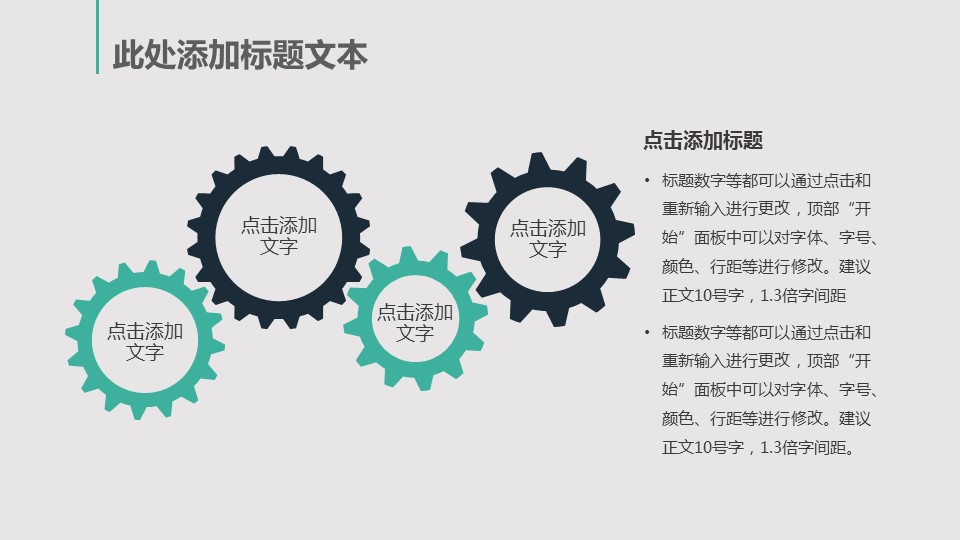 此处添加标题文本

点击添加文字

点击添加文字

点击添加文字

点击添加文字

点击添加标题

• 标题数字等都可以通过点击和重新输入进行更改，顶部“开始”面板中可以对字体、字号、颜色、行距等进行修改。建议正文10号字，1.3倍字间距

• 标题数字等都可以通过点击和重新输入进行更改，顶部“开始”面板中可以对字体、字号、颜色、行距等进行修改。建议正文10号字，1.3倍字间距。